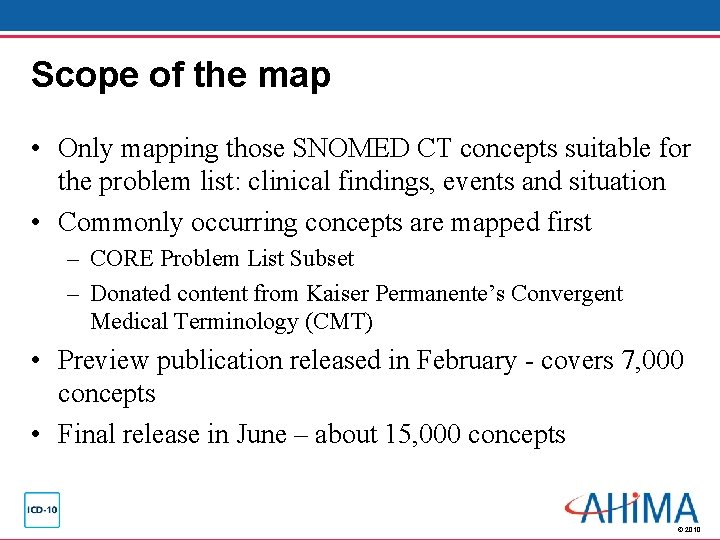 Scope of the map

• Only mapping those SNOMED CT concepts suitable for the problem list: clinical findings, events and situation

• Commonly occurring concepts are mapped first

– CORE Problem List Subset

– Donated content from Kaiser Permanente's Convergent Medical Terminology (CMT)

• Preview publication released in February - covers 7,000 concepts

• Final release in June – about 15,000 concepts

ICD-10

AHIMA

© 2010